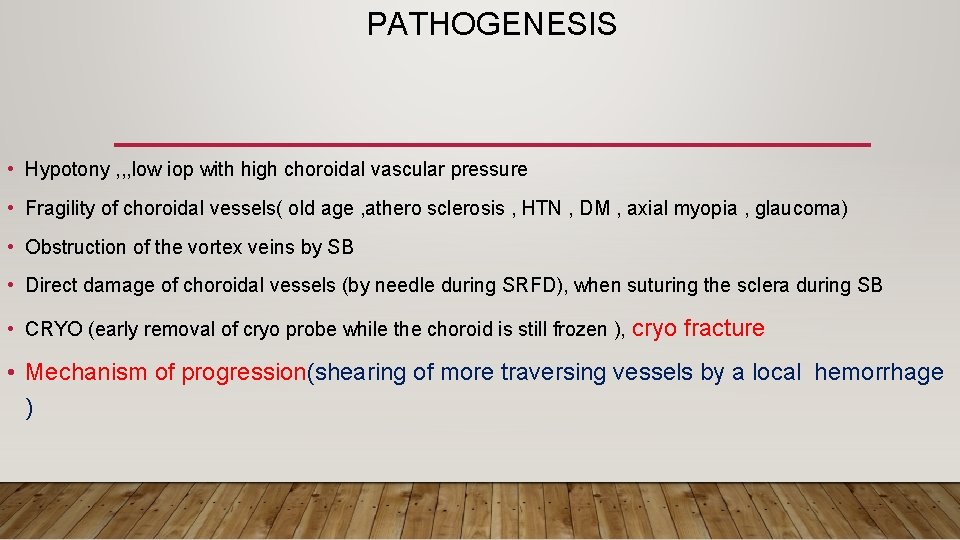 PATHOGENESIS

• Hypotony ,,,low iop with high choroidal vascular pressure

• Fragility of choroidal vessels( old age ,athero sclerosis , HTN , DM , axial myopia , glaucoma)

• Obstruction of the vortex veins by SB

• Direct damage of choroidal vessels (by needle during SRFD), when suturing the sclera during SB

• CRYO (early removal of cryo probe while the choroid is still frozen ), cryo fracture

• Mechanism of progression(shearing of more traversing vessels by a local hemorrhage )